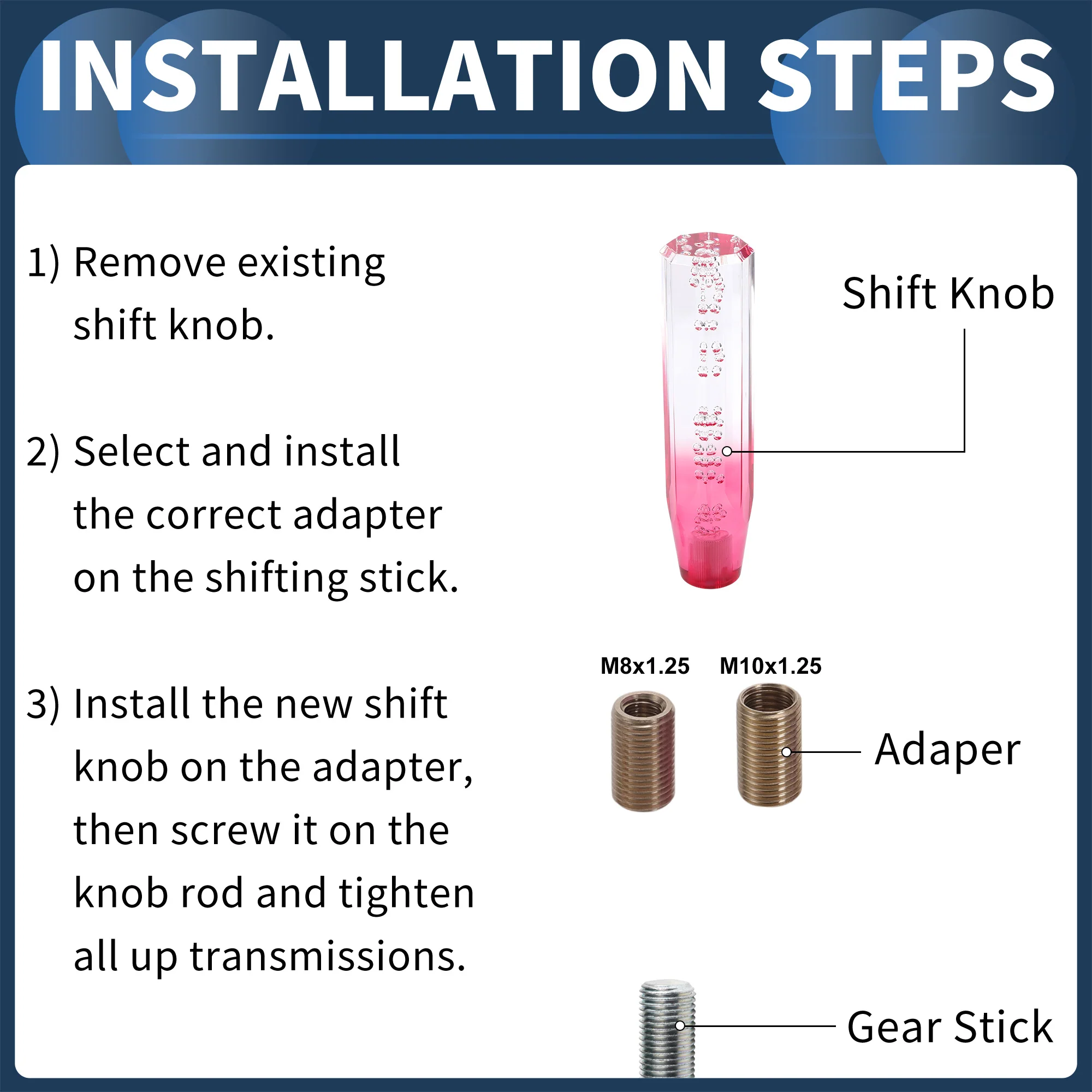 INSTALLATION STEPS

1) Remove existing shift knob.

2) Select and install the correct adapter on the shifting stick.

3) Install the new shift knob on the adapter, then screw it on the knob rod and tighten all up transmissions.

Shift Knob

M8x1.25

M10x1.25

Adaper

Gear Stick